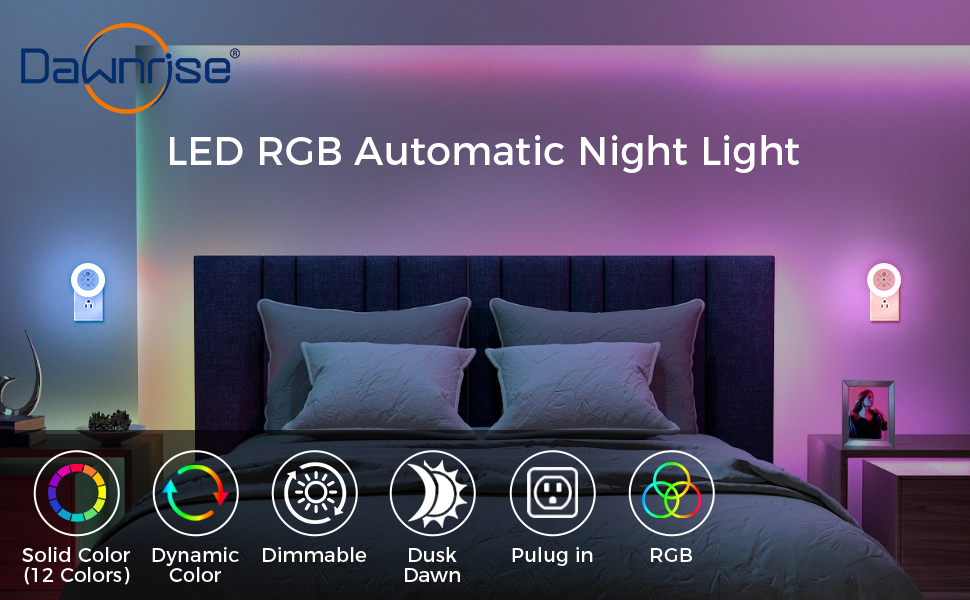 Dawnrise®

LED RGB Automatic Night Light

Solid Color (12 Colors)

Dynamic Color

Dimmable

Dusk Dawn

Pulug in

RGB